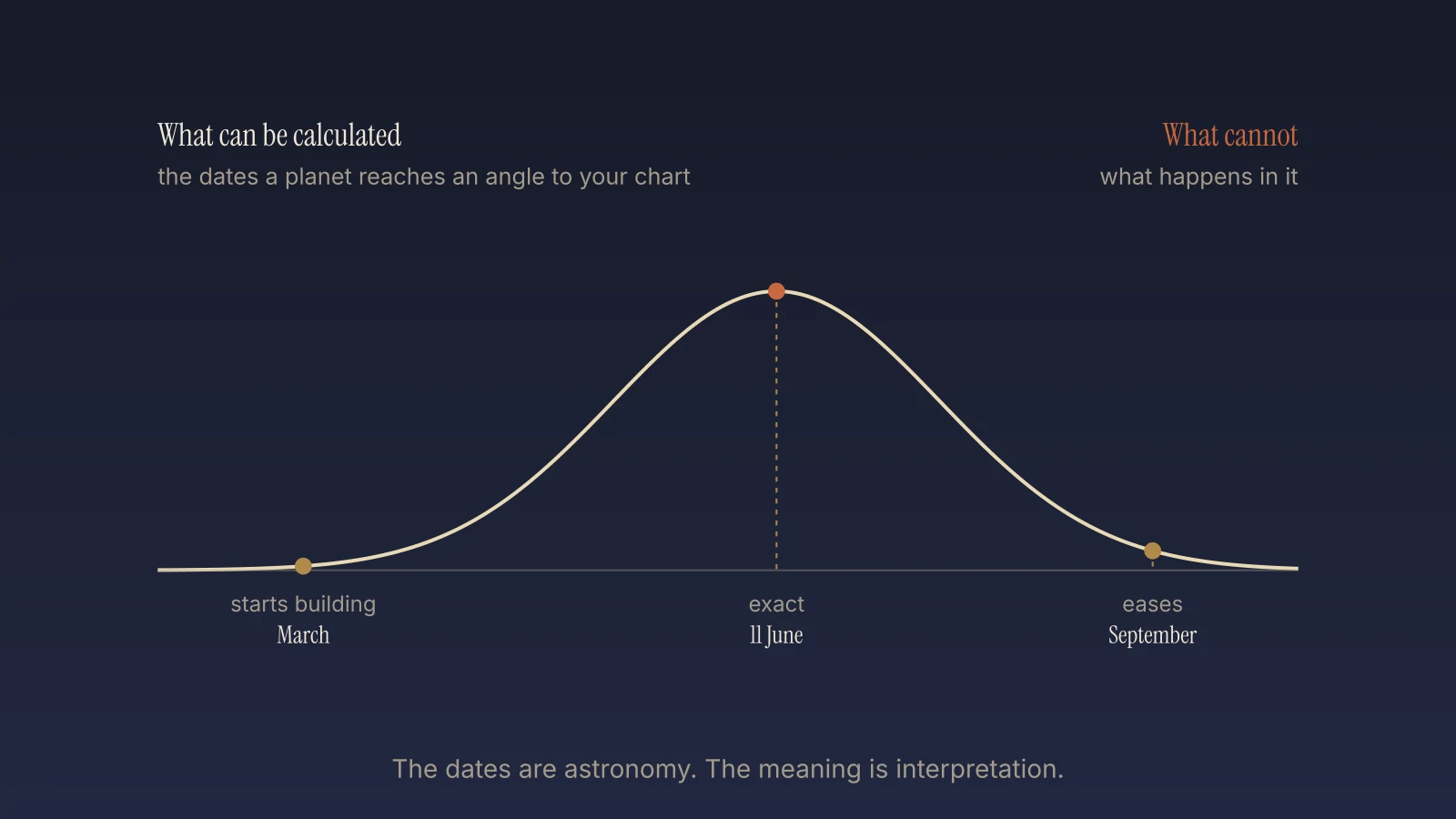 What can be calculated
the dates a planet reaches an angle to your chart

What cannot
what happens in it

starts building
March

exact
11 June

eases
September

The dates are astronomy. The meaning is interpretation.